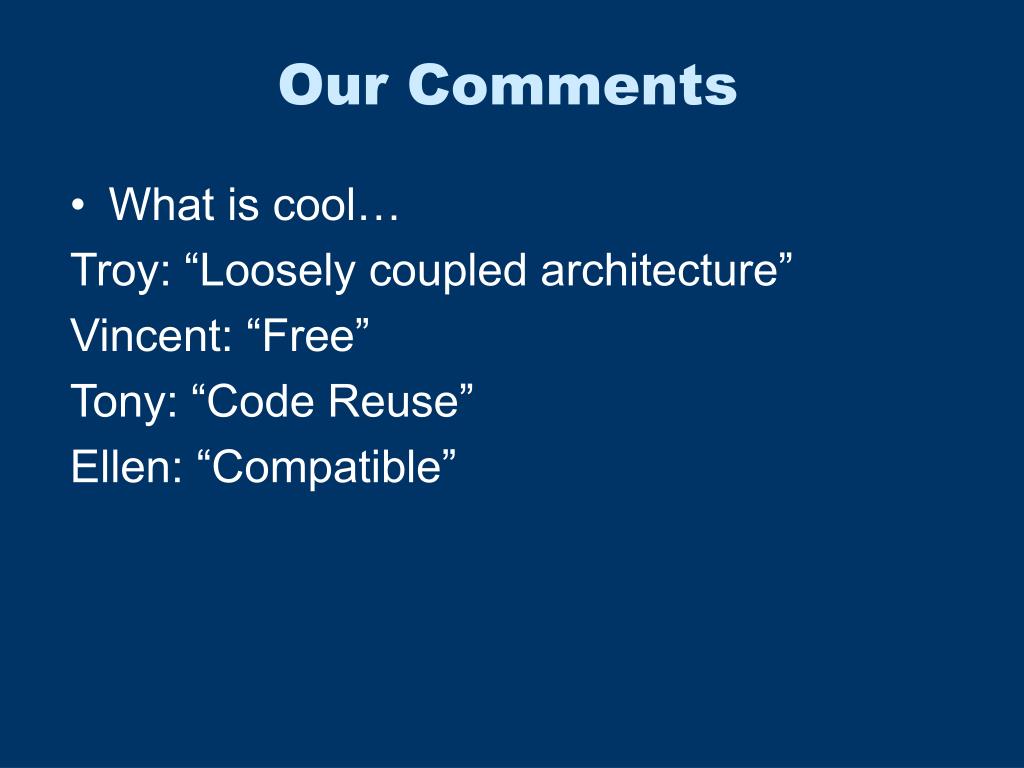 Our Comments

• What is cool…
Troy: “Loosely coupled architecture”
Vincent: “Free”
Tony: “Code Reuse”
Ellen: “Compatible”